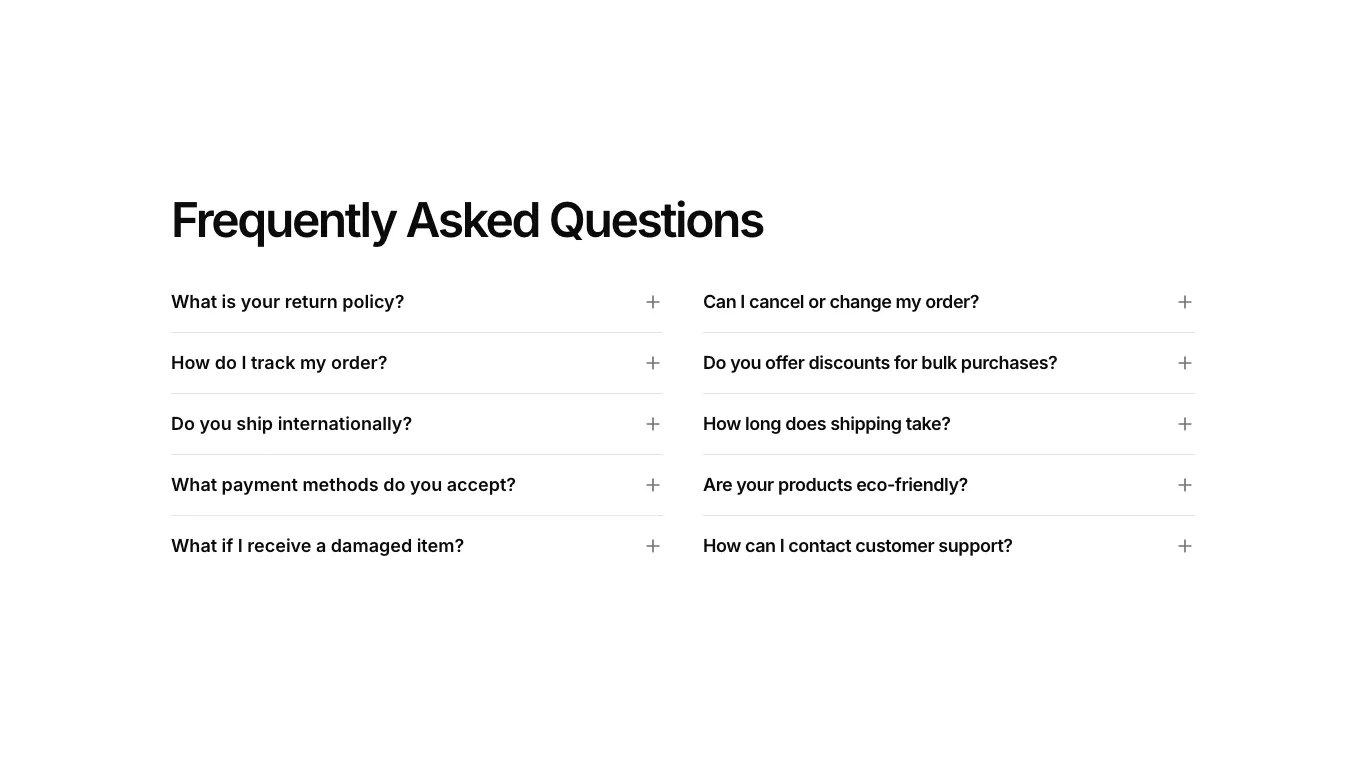 Frequently Asked Questions

What is your return policy? +

How do I track my order? +

Do you ship internationally? +

What payment methods do you accept? +

What if I receive a damaged item? +

Can I cancel or change my order? +

Do you offer discounts for bulk purchases? +

How long does shipping take? +

Are your products eco-friendly? +

How can I contact customer support? +